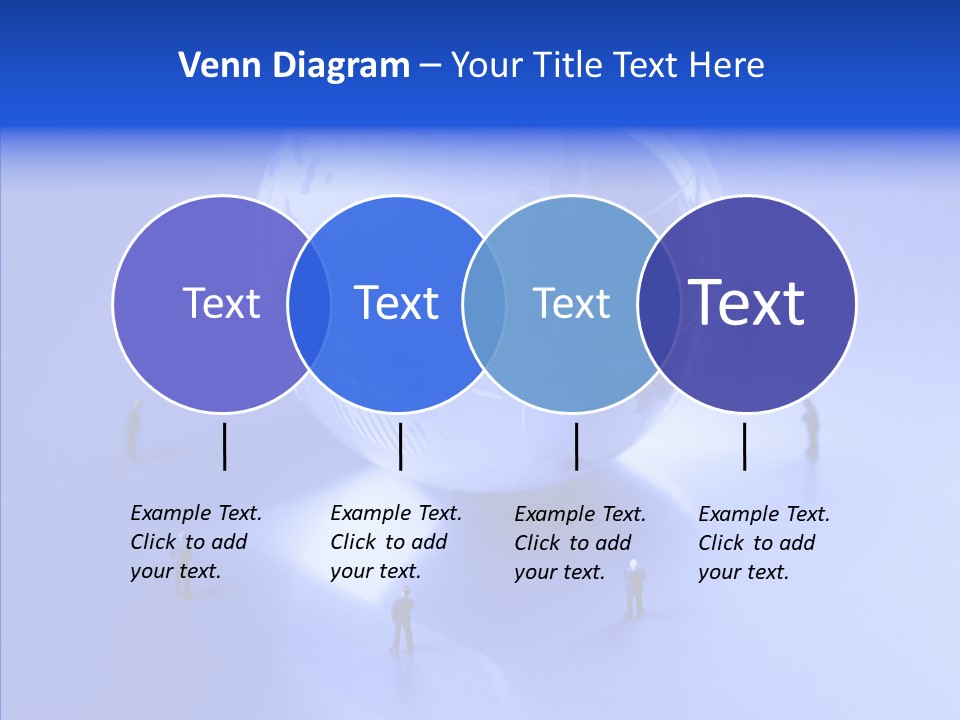 Venn Diagram – Your Title Text Here

Text

Text

Text

Text

Example Text. Click to add your text.

Example Text. Click to add your text.

Example Text. Click to add your text.

Example Text. Click to add your text.